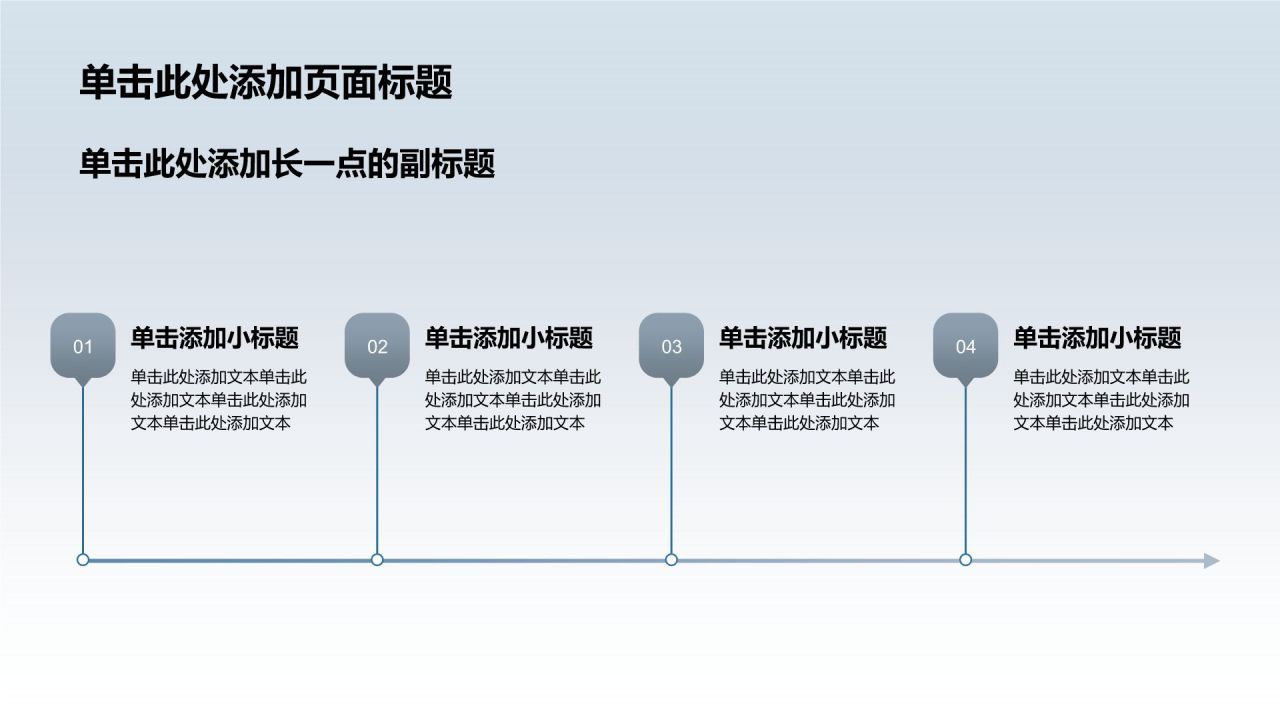 单击此处添加页面标题

单击此处添加长一点的副标题

01

单击添加小标题

单击此处添加文本单击此处添加文本单击此处添加文本单击此处添加文本

02

单击添加小标题

单击此处添加文本单击此处添加文本单击此处添加文本单击此处添加文本

03

单击添加小标题

单击此处添加文本单击此处添加文本单击此处添加文本单击此处添加文本

04

单击添加小标题

单击此处添加文本单击此处添加文本单击此处添加文本单击此处添加文本